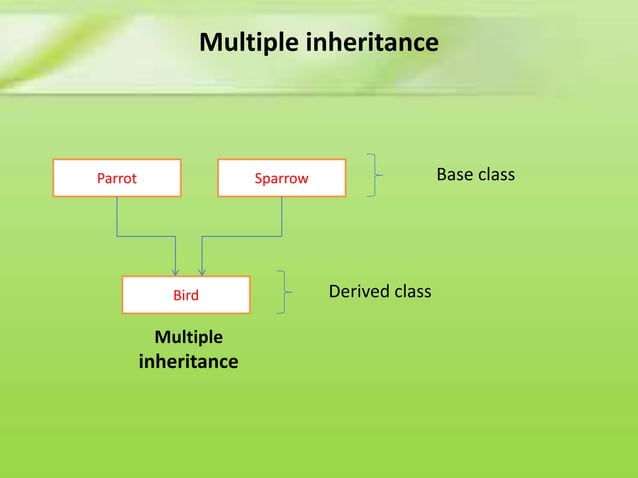 Multiple inheritance

Parrot

Sparrow

Base class

Bird

Derived class

Multiple inheritance